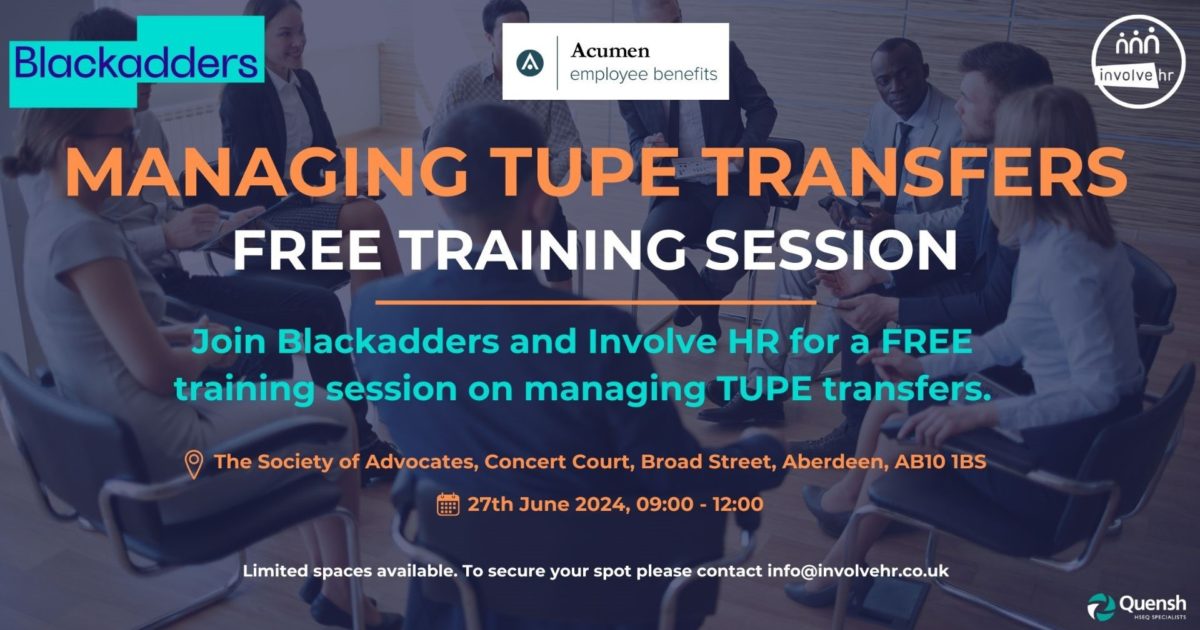 Blackadders

Acumen
employee benefits

involve hr

MANAGING TUPE TRANSFERS
FREE TRAINING SESSION

Join Blackadders and Involve HR for a FREE training session on managing TUPE transfers.

The Society of Advocates, Concert Court, Broad Street, Aberdeen, AB10 1BS

27th June 2024, 09:00 - 12:00

Limited spaces available. To secure your spot please contact info@involvehr.co.uk

Quensh
HSEQ SPECIALISTS